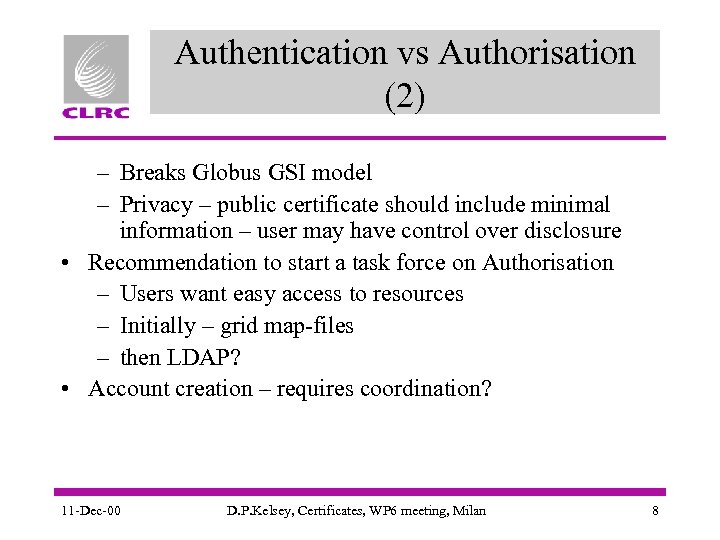 CLRC

Authentication vs Authorisation (2)

– Breaks Globus GSI model
– Privacy – public certificate should include minimal information – user may have control over disclosure

• Recommendation to start a task force on Authorisation
– Users want easy access to resources
– Initially – grid map-files
– then LDAP?

• Account creation – requires coordination?

11-Dec-00 D.P.Kelsey, Certificates, WP6 meeting, Milan 8